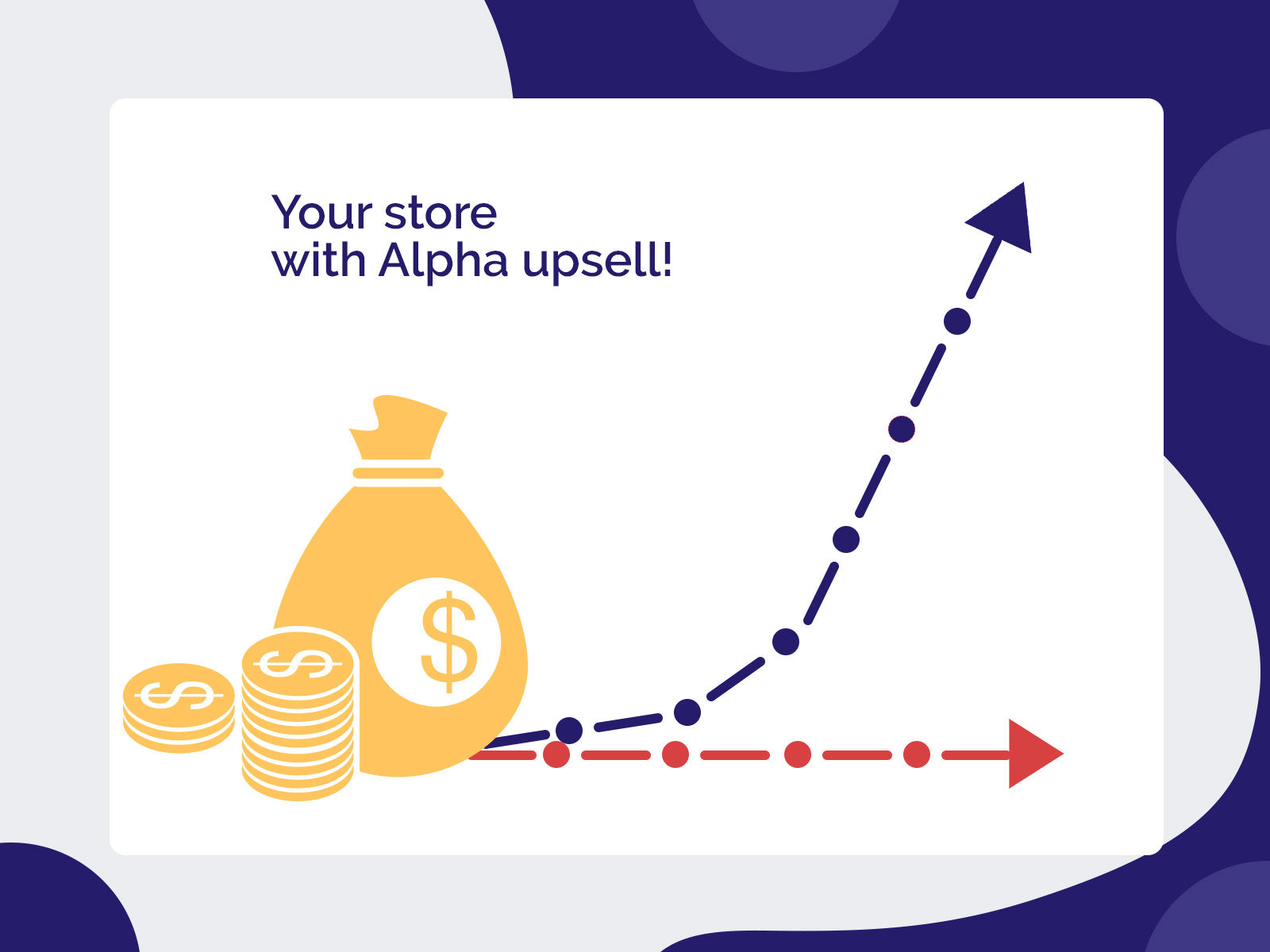 Your store
with Alpha upsell!

$

$

$